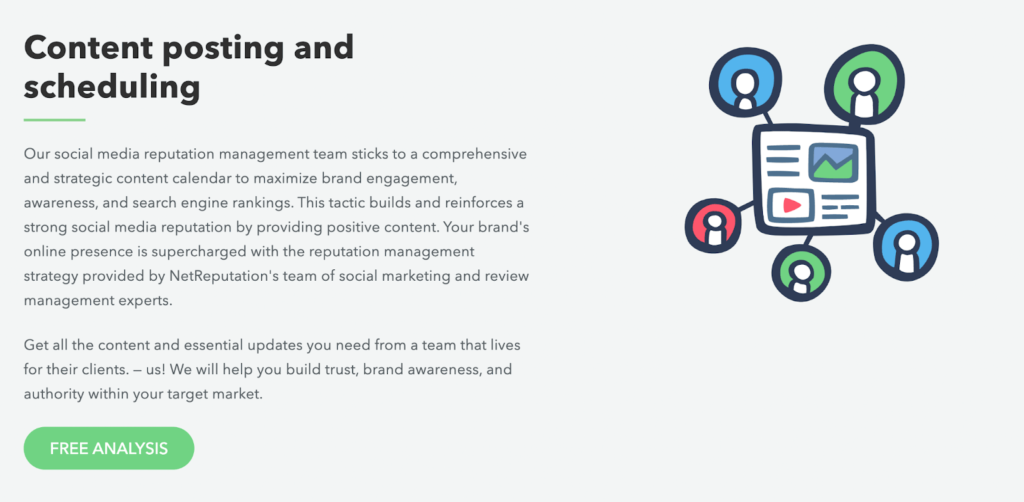 Content posting and scheduling

Our social media reputation management team sticks to a comprehensive and strategic content calendar to maximize brand engagement, awareness, and search engine rankings. This tactic builds and reinforces a strong social media reputation by providing positive content. Your brand's online presence is supercharged with the reputation management strategy provided by NetReputation's team of social marketing and review management experts.

Get all the content and essential updates you need from a team that lives for their clients. — us! We will help you build trust, brand awareness, and authority within your target market.

FREE ANALYSIS